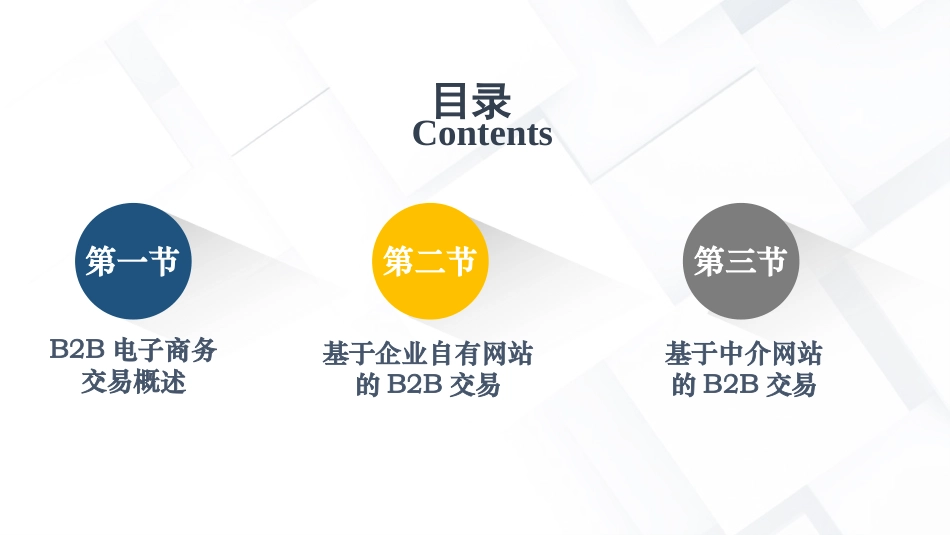 目录
Contents

第一节

B2B 电子商务交易概述

第二节

基于企业自有网站的 B2B 交易

第三节

基于中介网站的 B2B 交易